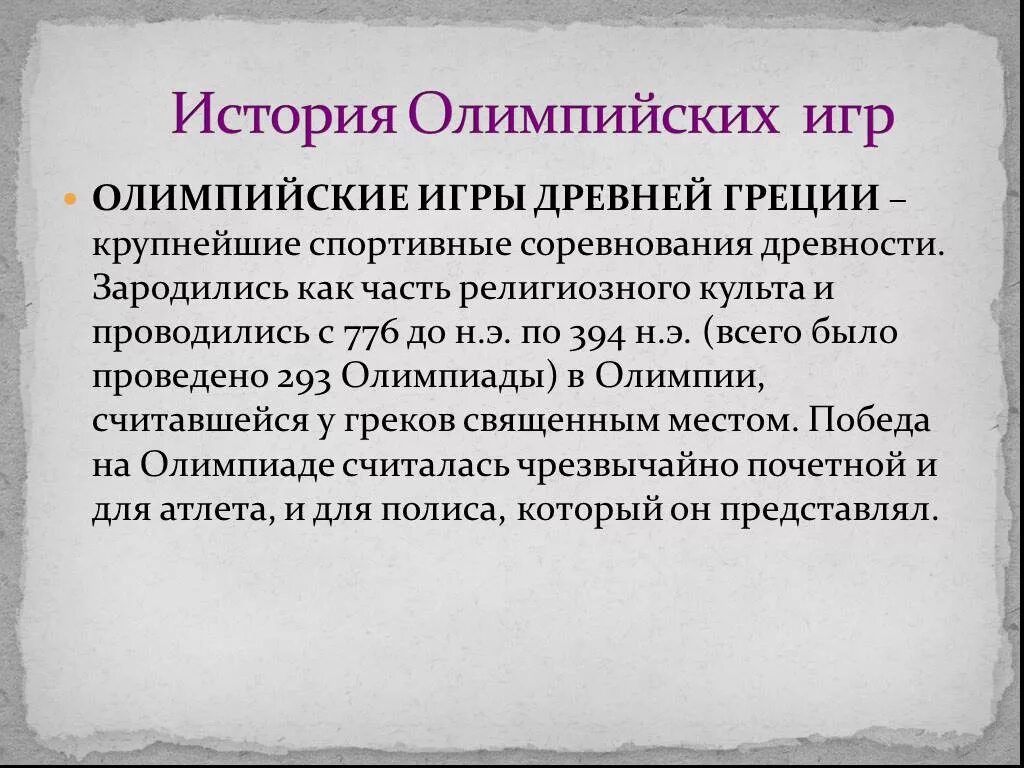 История Олимпийских игр

ОЛИМПИЙСКИЕ ИГРЫ ДРЕВНЕЙ ГРЕЦИИ – крупнейшие спортивные соревнования древности. Зародились как часть религиозного культа и проводились с 776 до н.э. по 394 н.э. (всего было проведено 293 Олимпиады) в Олимпии, считавшейся у греков священным местом. Победа на Олимпиаде считалась чрезвычайно почетной и для атлета, и для полиса, который он представлял.